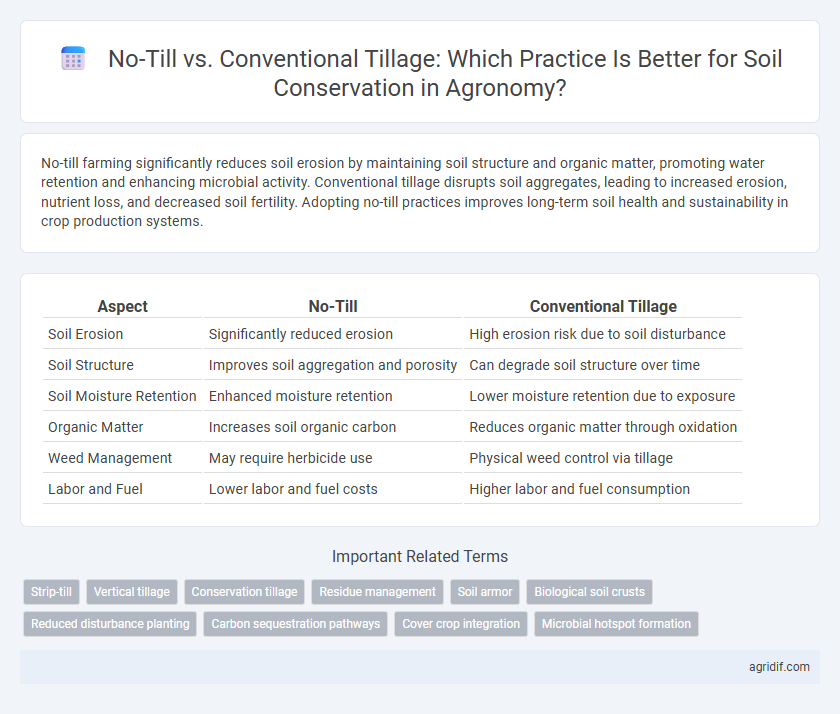 No-Till vs. Conventional Tillage: Which Practice Is Better for Soil Conservation in Agronomy?

No-till farming significantly reduces soil erosion by maintaining soil structure and organic matter, promoting water retention and enhancing microbial activity. Conventional tillage disrupts soil aggregates, leading to increased erosion, nutrient loss, and decreased soil fertility. Adopting no-till practices improves long-term soil health and sustainability in crop production systems.

| Aspect | No-Till | Conventional Tillage |
|---|---|---|
| Soil Erosion | Significantly reduced erosion | High erosion risk due to soil disturbance |
| Soil Structure | Improves soil aggregation and porosity | Can degrade soil structure over time |
| Soil Moisture Retention | Enhanced moisture retention | Lower moisture retention due to exposure |
| Organic Matter | Increases soil organic carbon | Reduces organic matter through oxidation |
| Weed Management | May require herbicide use | Physical weed control via tillage |
| Labor and Fuel | Lower labor and fuel costs | Higher labor and fuel consumption |

Important Related Terms

Strip-till
Vertical tillage
Conservation tillage
Residue management
Soil armor
Biological soil crusts
Reduced disturbance planting
Carbon sequestration pathways
Cover crop integration
Microbial hotspot formation

agridif.com